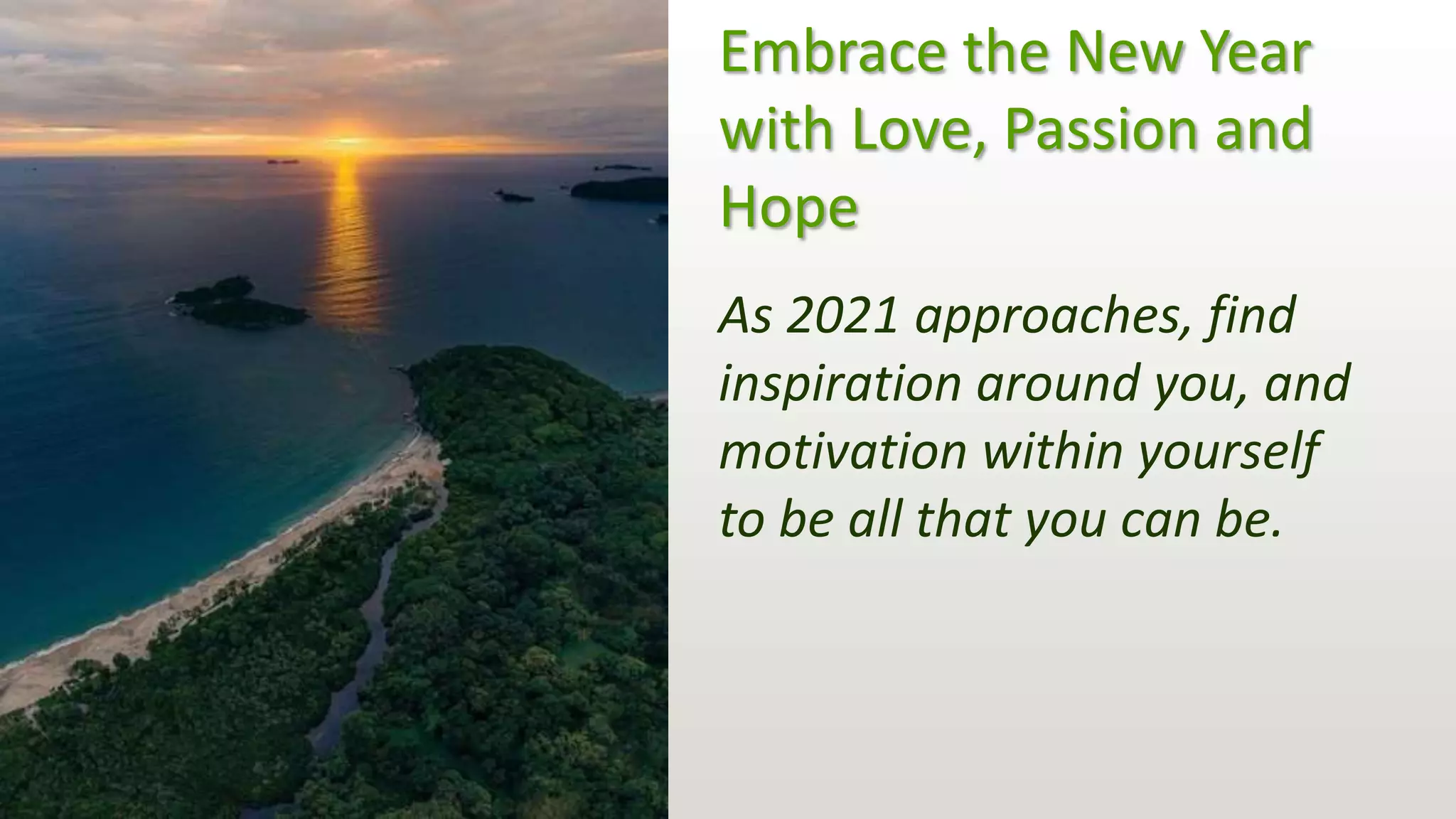 Embrace the New Year with Love, Passion and Hope

As 2021 approaches, find inspiration around you, and motivation within yourself to be all that you can be.